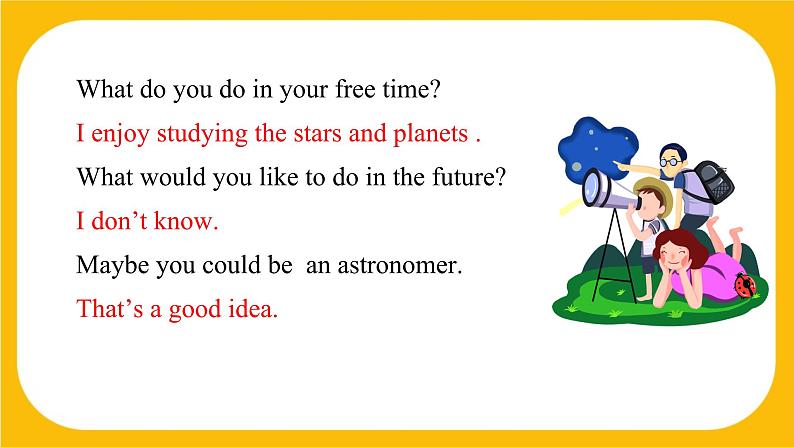 What do you do in your free time?

I enjoy studying the stars and planets .

What would you like to do in the future?

I don’t know.

Maybe you could be an astronomer.

That’s a good idea.